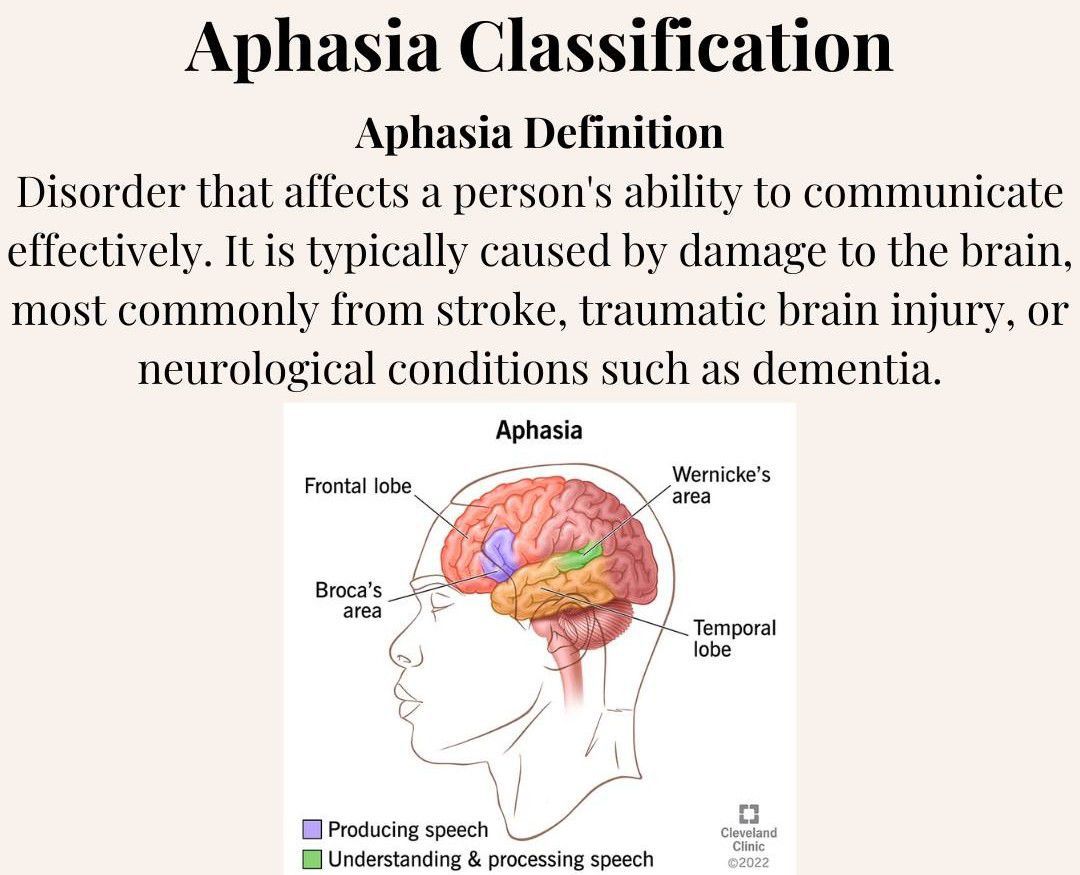 Aphasia Classification

Aphasia Definition

Disorder that affects a person's ability to communicate effectively. It is typically caused by damage to the brain, most commonly from stroke, traumatic brain injury, or neurological conditions such as dementia.

Aphasia

Frontal lobe

Wernicke's area

Broca's area

Temporal lobe

Producing speech

Understanding & processing speech

Cleveland Clinic ©2022